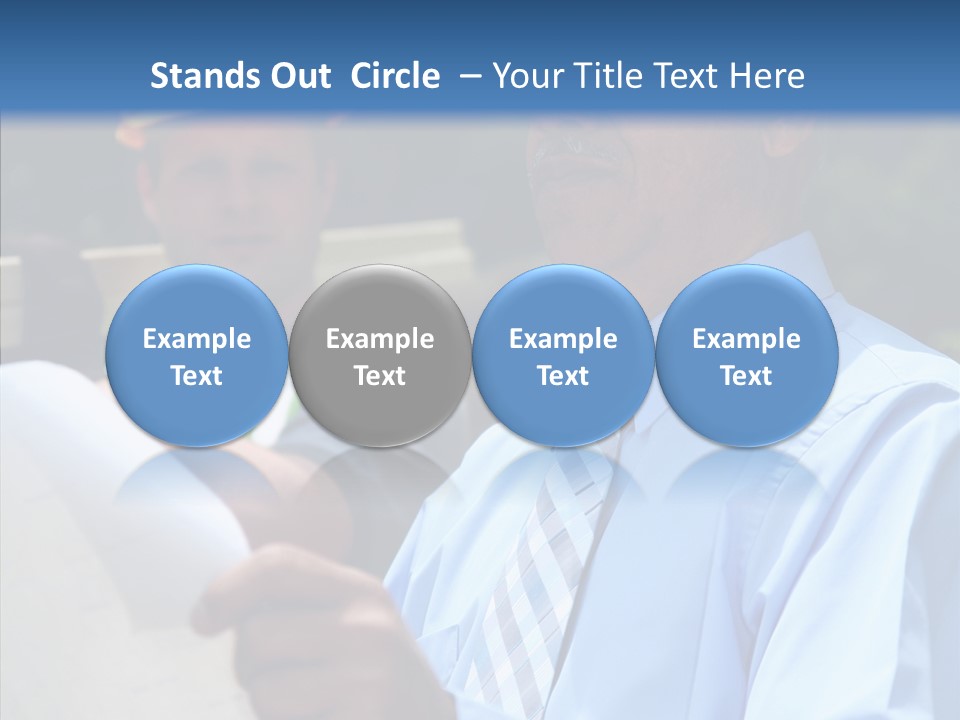 Stands Out  Circle  – Your Title Text Here

Example Text

Example Text

Example Text

Example Text